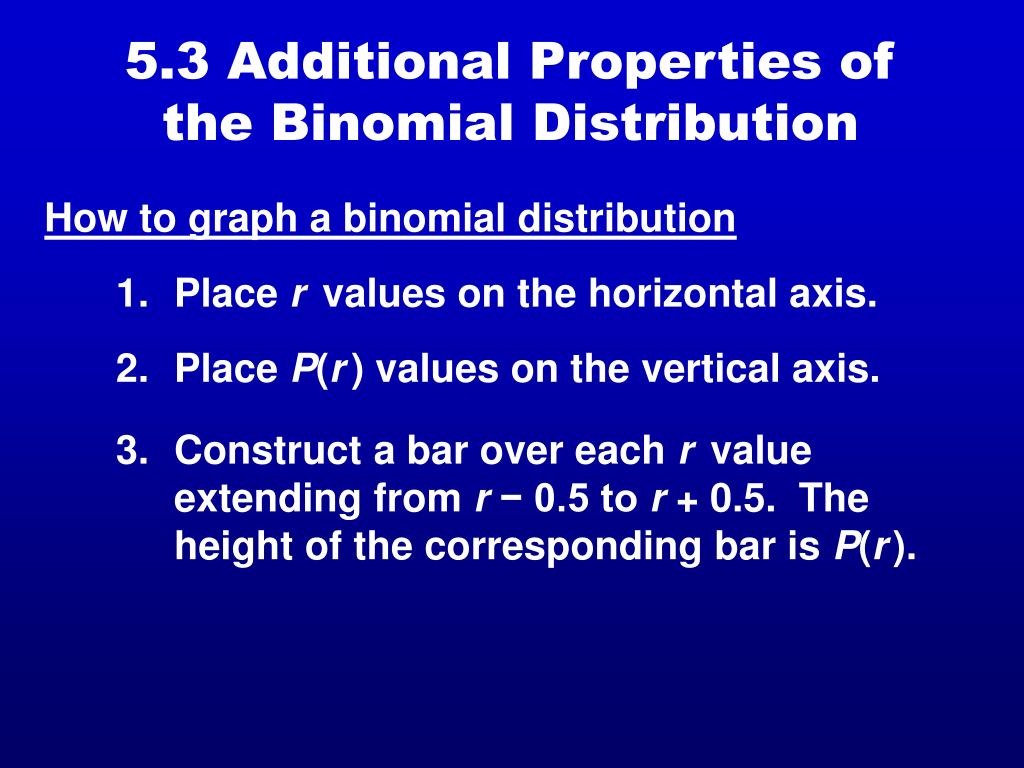 5.3 Additional Properties of the Binomial Distribution

How to graph a binomial distribution

1. Place $r$ values on the horizontal axis.

2. Place $P(r)$ values on the vertical axis.

3. Construct a bar over each $r$ value extending from $r - 0.5$ to $r + 0.5$. The height of the corresponding bar is $P(r)$.